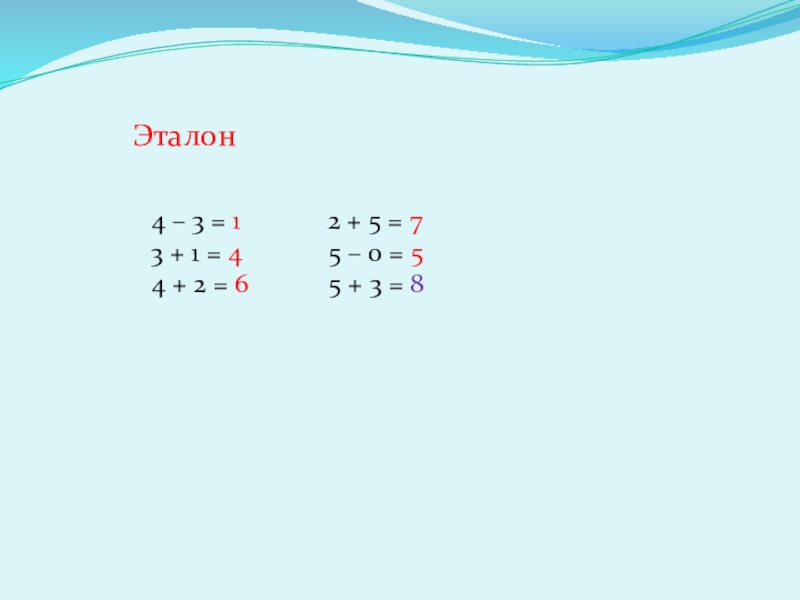 Эталон

$4 - 3 = 1$
$3 + 1 = 4$
$4 + 2 = 6$

$2 + 5 = 7$
$5 - 0 = 5$
$5 + 3 = 8$